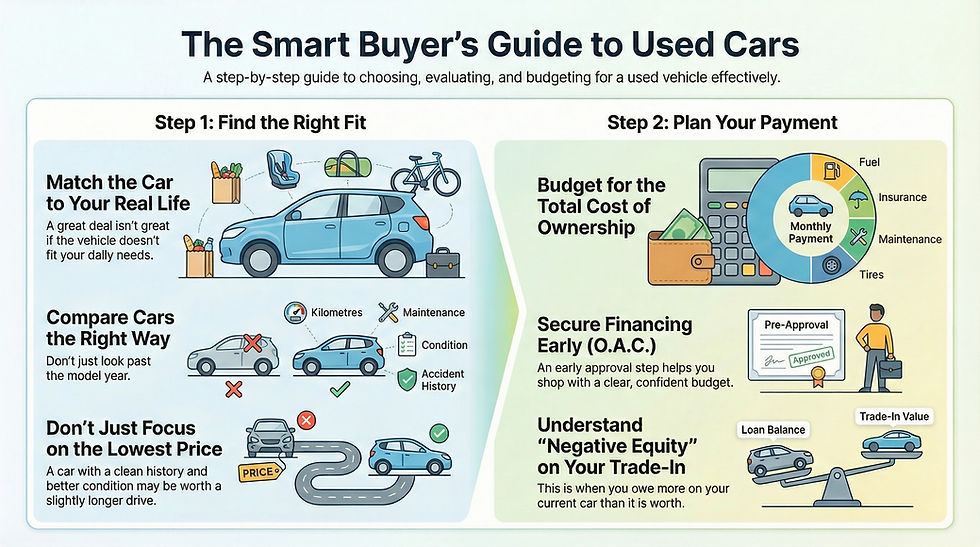 The Smart Buyer's Guide to Used Cars

A step-by-step guide to choosing, evaluating, and budgeting for a used vehicle effectively.

Step 1: Find the Right Fit

Match the Car to Your Real Life

A great deal isn't great if the vehicle doesn't fit your daily needs.

Compare Cars the Right Way

Don't just look past the model year.

Kilometres

Maintenance

Condition

Accident History

Don't Just Focus on the Lowest Price

A car with a clean history and better condition may be worth a slightly longer drive.

PRICE

Step 2: Plan Your Payment

Budget for the Total Cost of Ownership

Monthly Payment

Fuel

Insurance

Maintenance

Tires

Secure Financing Early (O.A.C.)

An early approval step helps you shop with a clear, confident budget.

Pre-Approval

Approved

Understand "Negative Equity" on Your Trade-In

This is when you owe more on your current car than it is worth.

Loan Balance

Trade-In Value